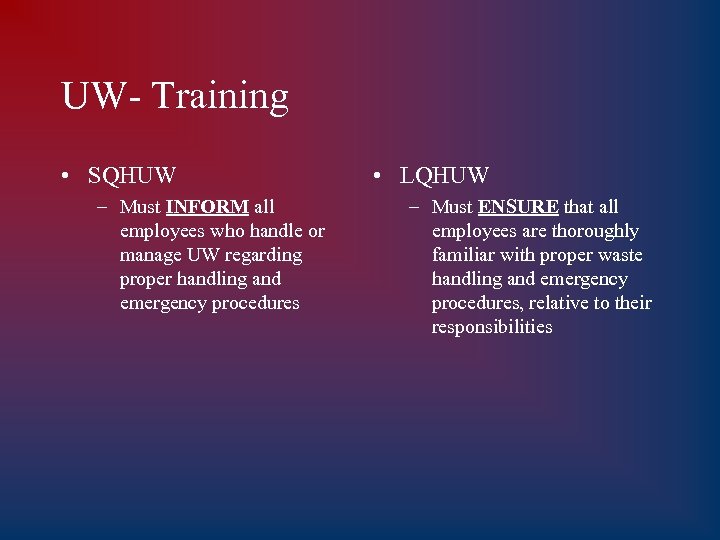 UW- Training

• SQHUW

– Must INFORM all employees who handle or manage UW regarding proper handling and emergency procedures

• LQHUW

– Must ENSURE that all employees are thoroughly familiar with proper waste handling and emergency procedures, relative to their responsibilities